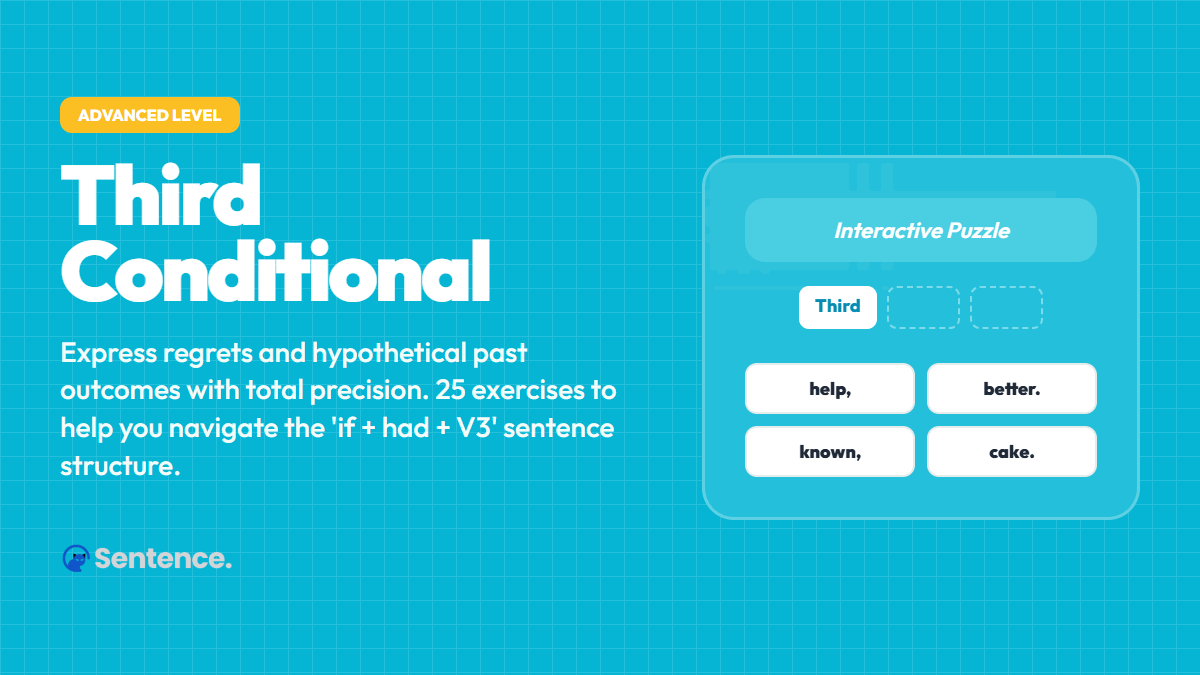 ADVANCED LEVEL

Third Conditional

Express regrets and hypothetical past outcomes with total precision. 25 exercises to help you navigate the 'if + had + V3' sentence structure.

Sentence.

Interactive Puzzle

Third

help,

better.

known,

cake.